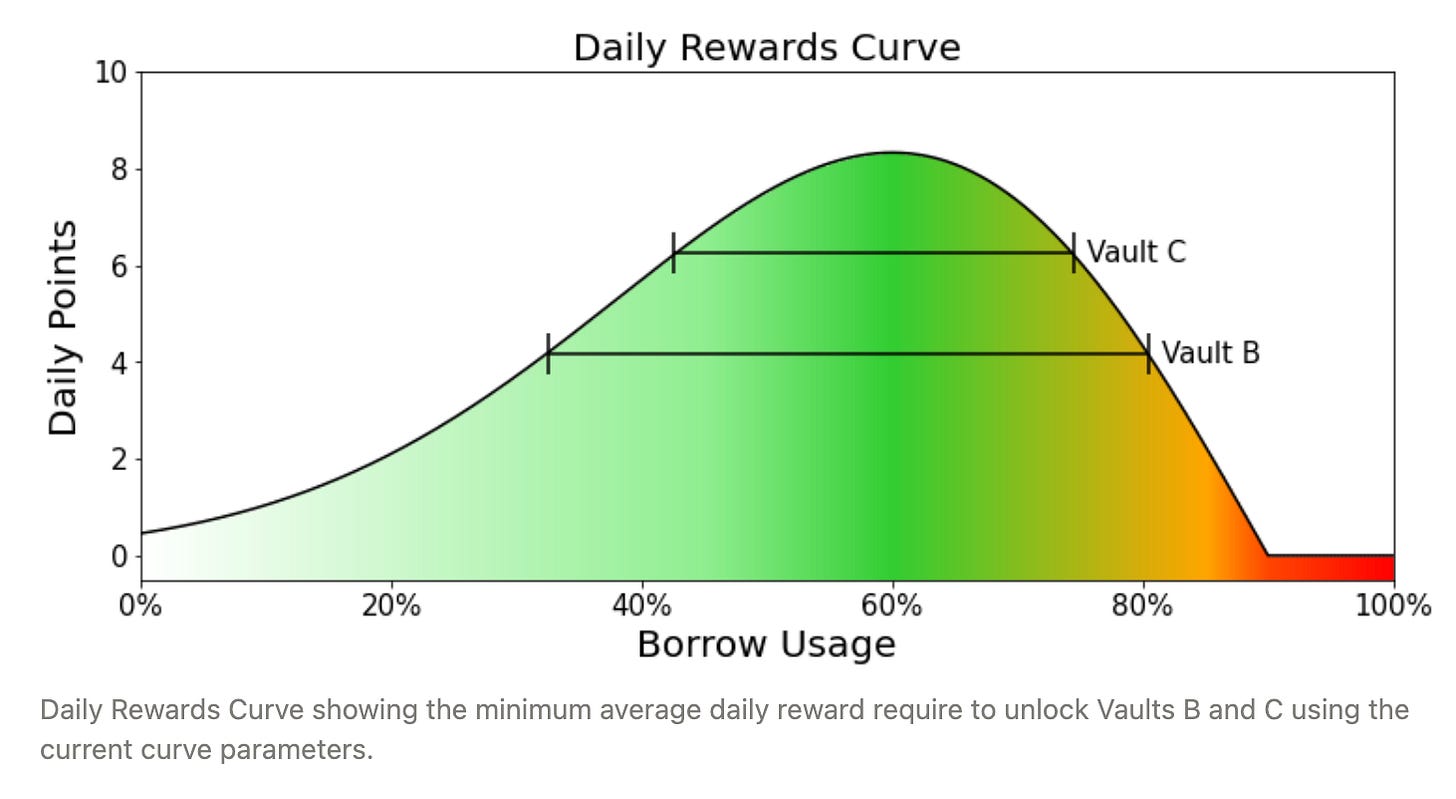 Daily Rewards Curve

Daily Points

10
8
6
4
2
0

Vault C
Vault B

0%
20%
40%
60%
80%
100%

Borrow Usage

Daily Rewards Curve showing the minimum average daily reward require to unlock Vaults B and C using the current curve parameters.